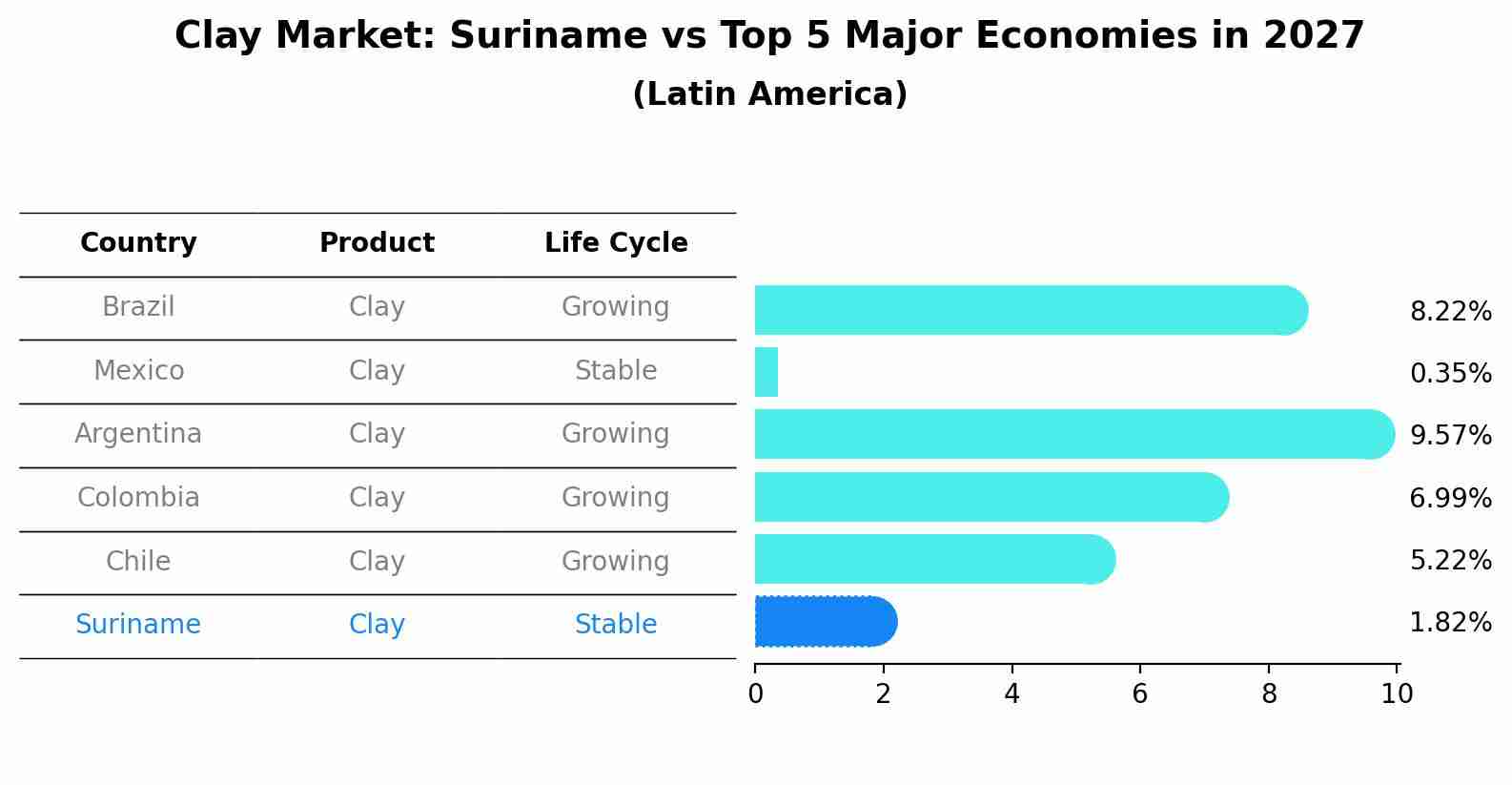 Clay Market: Suriname vs Top 5 Major Economies in 2027
(Latin America)

| Country | Product | Life Cycle | |
|---|---|---|---|
| Brazil | Clay | Growing | 8.22% |
| Mexico | Clay | Stable | 0.35% |
| Argentina | Clay | Growing | 9.57% |
| Colombia | Clay | Growing | 6.99% |
| Chile | Clay | Growing | 5.22% |
| Suriname | Clay | Stable | 1.82% |

0 2 4 6 8 10